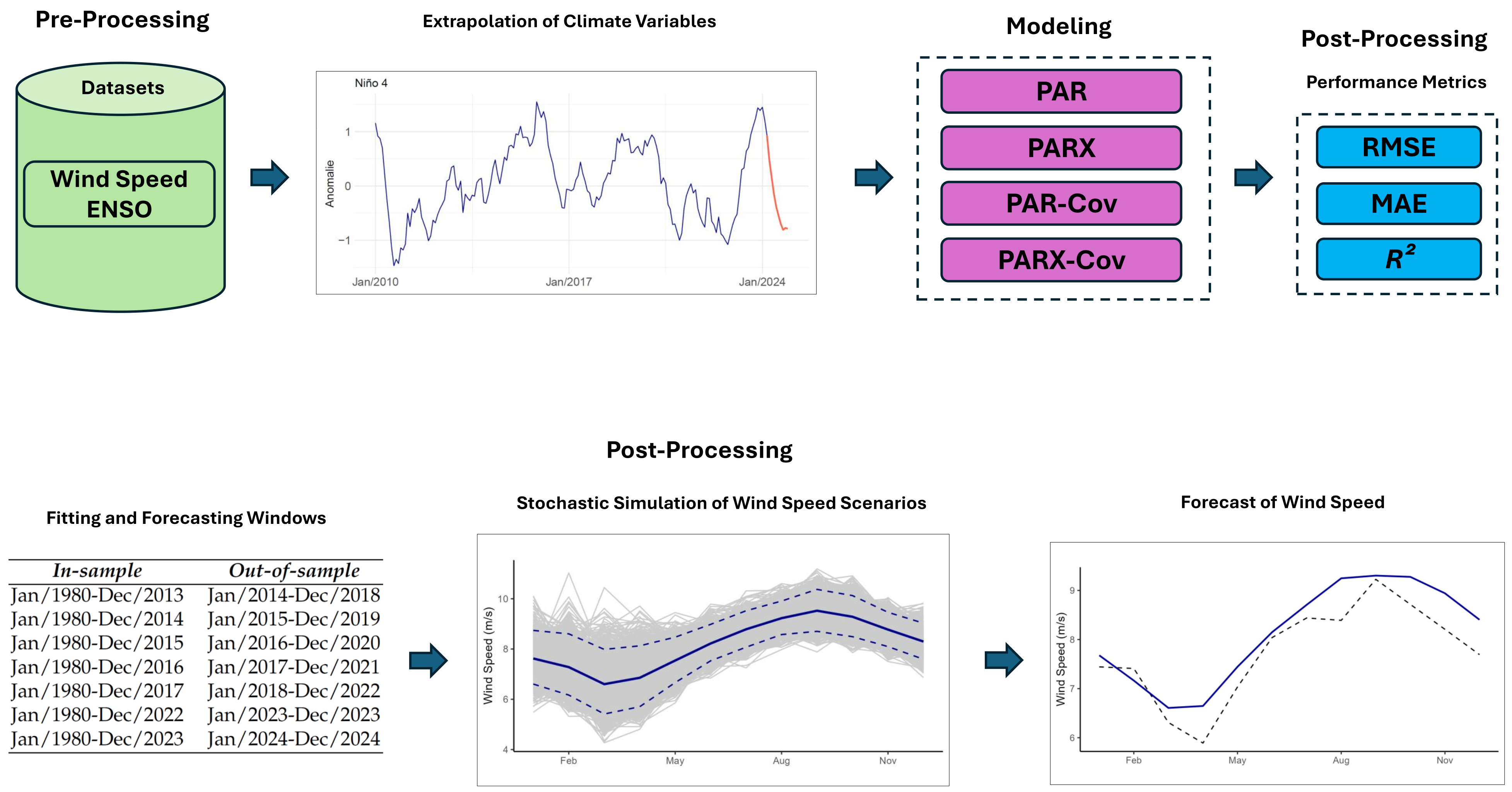 Pre-Processing

Datasets

Wind Speed
ENSO

Extrapolation of Climate Variables

Niño 4

Anomalie

1
0
−1

Jan/2010
Jan/2017
Jan/2024

Modeling

PAR
PARX
PAR-Cov
PARX-Cov

Post-Processing

Performance Metrics

RMSE
MAE
$R^2$

Post-Processing

Fitting and Forecasting Windows

| In-sample | Out-of-sample |
|---|---|
| Jan/1980-Dec/2013 | Jan/2014-Dec/2018 |
| Jan/1980-Dec/2014 | Jan/2015-Dec/2019 |
| Jan/1980-Dec/2015 | Jan/2016-Dec/2020 |
| Jan/1980-Dec/2016 | Jan/2017-Dec/2021 |
| Jan/1980-Dec/2017 | Jan/2018-Dec/2022 |
| Jan/1980-Dec/2022 | Jan/2023-Dec/2023 |
| Jan/1980-Dec/2023 | Jan/2024-Dec/2024 |

Stochastic Simulation of Wind Speed Scenarios

Wind Speed (m/s)

10
8
6
4

Feb
May
Aug
Nov

Forecast of Wind Speed

Wind Speed (m/s)

9
8
7
6

Feb
May
Aug
Nov